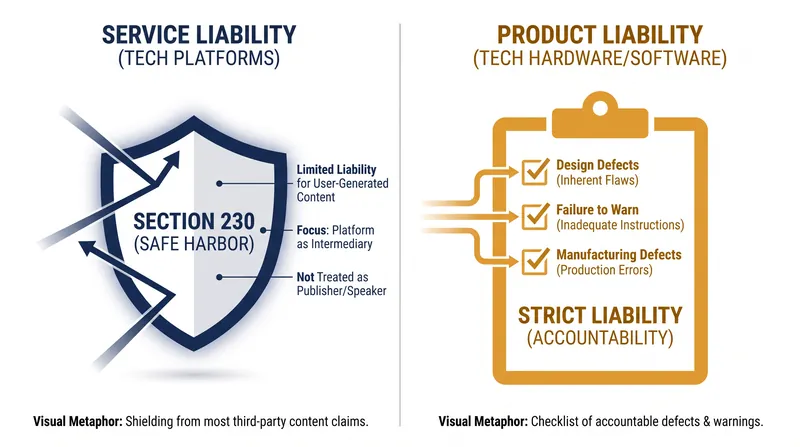 SERVICE LIABILITY
(TECH PLATFORMS)

SECTION 230
(SAFE HARBOR)

Limited Liability for User-Generated Content

Focus: Platform as Intermediary

Not Treated as Publisher/Speaker

Visual Metaphor: Shielding from most third-party content claims.

PRODUCT LIABILITY
(TECH HARDWARE/SOFTWARE)

Design Defects
(Inherent Flaws)

Failure to Warn
(Inadequate Instructions)

Manufacturing Defects
(Production Errors)

STRICT LIABILITY
(ACCOUNTABILITY)

Visual Metaphor: Checklist of accountable defects & warnings.